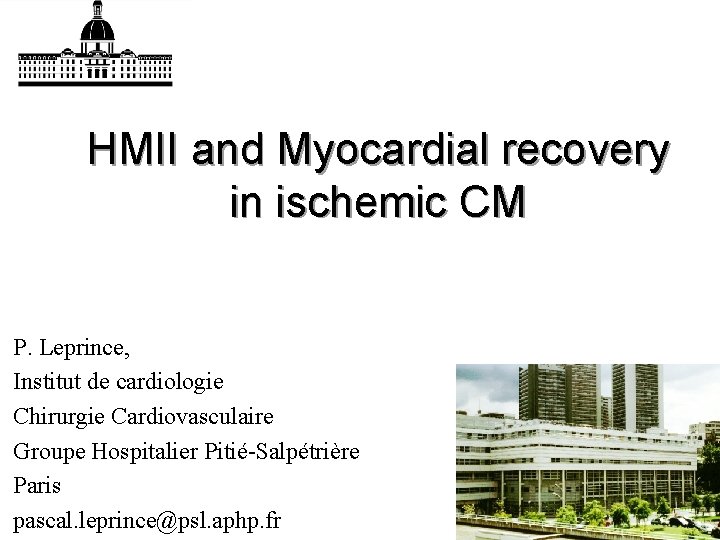 HMII and Myocardial recovery in ischemic CM

P. Leprince,
Institut de cardiologie
Chirurgie Cardiovasculaire
Groupe Hospitalier Pitié-Salpétrière
Paris
pascal.leprince@psl.aphp.fr